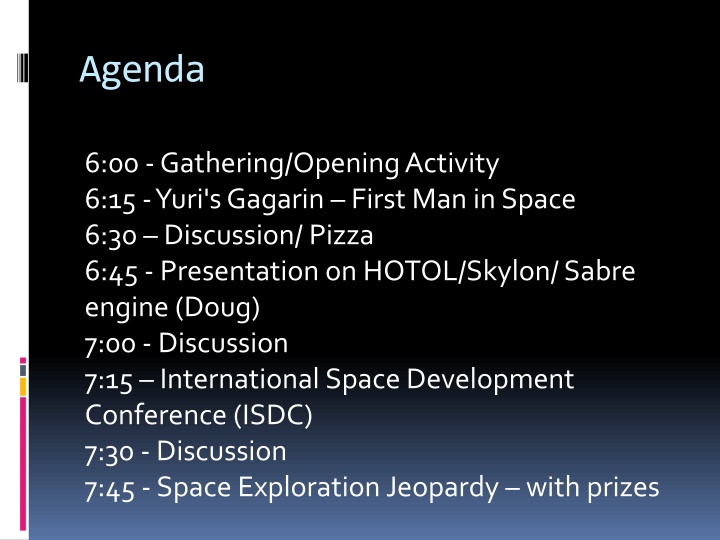 Agenda

6:00 - Gathering/Opening Activity
6:15 - Yuri's Gagarin – First Man in Space
6:30 – Discussion/ Pizza
6:45 - Presentation on HOTOL/Skylon/ Sabre engine (Doug)
7:00 - Discussion
7:15 – International Space Development Conference (ISDC)
7:30 - Discussion
7:45 - Space Exploration Jeopardy – with prizes